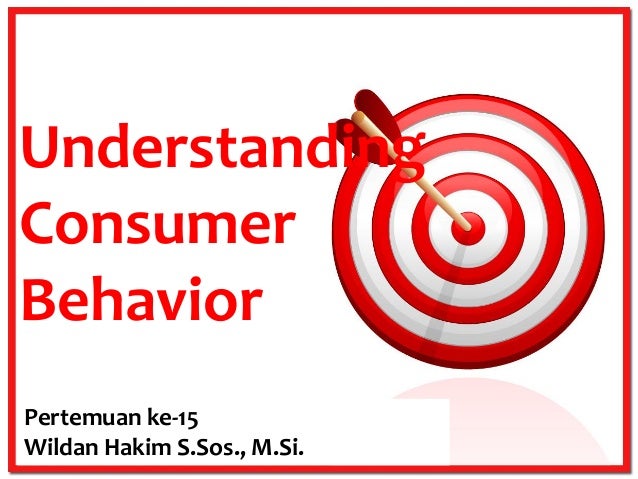 Understanding Consumer Behavior

Pertemuan ke-15
Wildan Hakim S.Sos., M.Si.